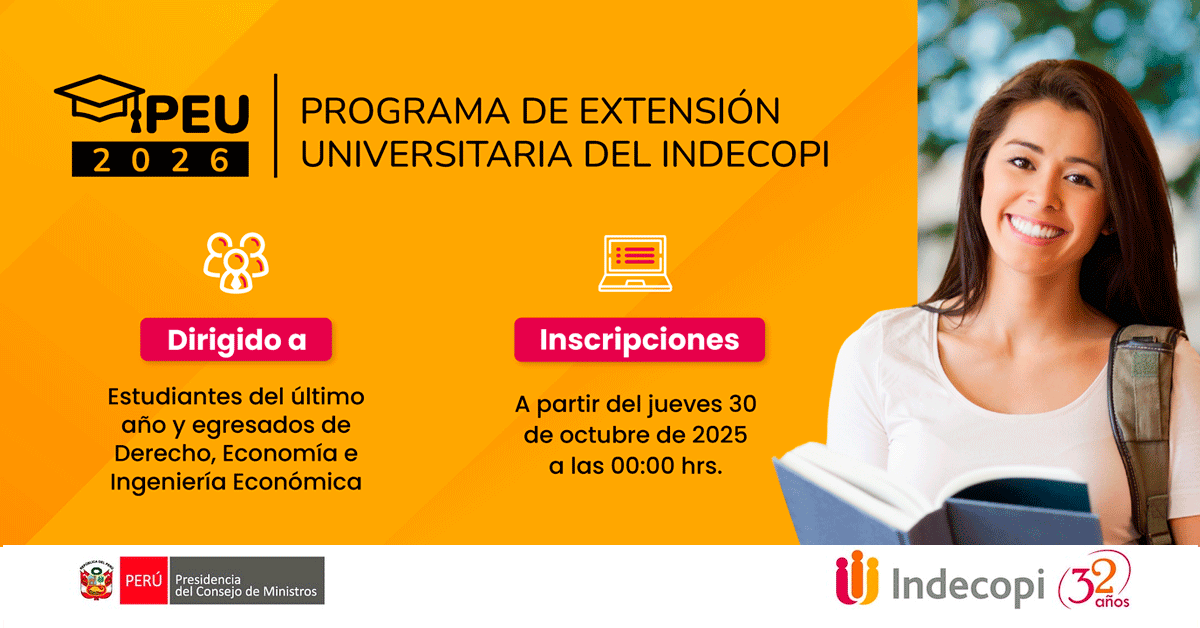 PEU 2026

PROGRAMA DE EXTENSIÓN UNIVERSITARIA DEL INDECOPI

Dirigido a

Estudiantes del último año y egresados de Derecho, Economía e Ingeniería Económica

Inscripciones

A partir del jueves 30 de octubre de 2025 a las 00:00 hrs.

PERÚ Presidencia del Consejo de Ministros

Indecopi 32 años